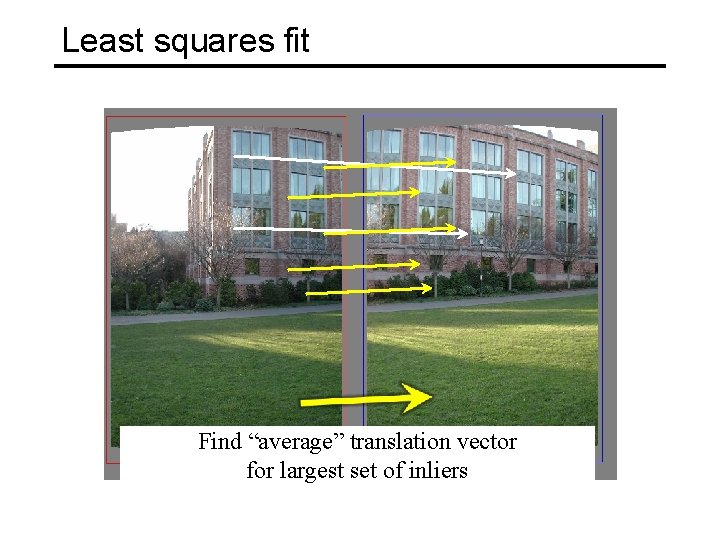 Least squares fit

Find “average” translation vector for largest set of inliers